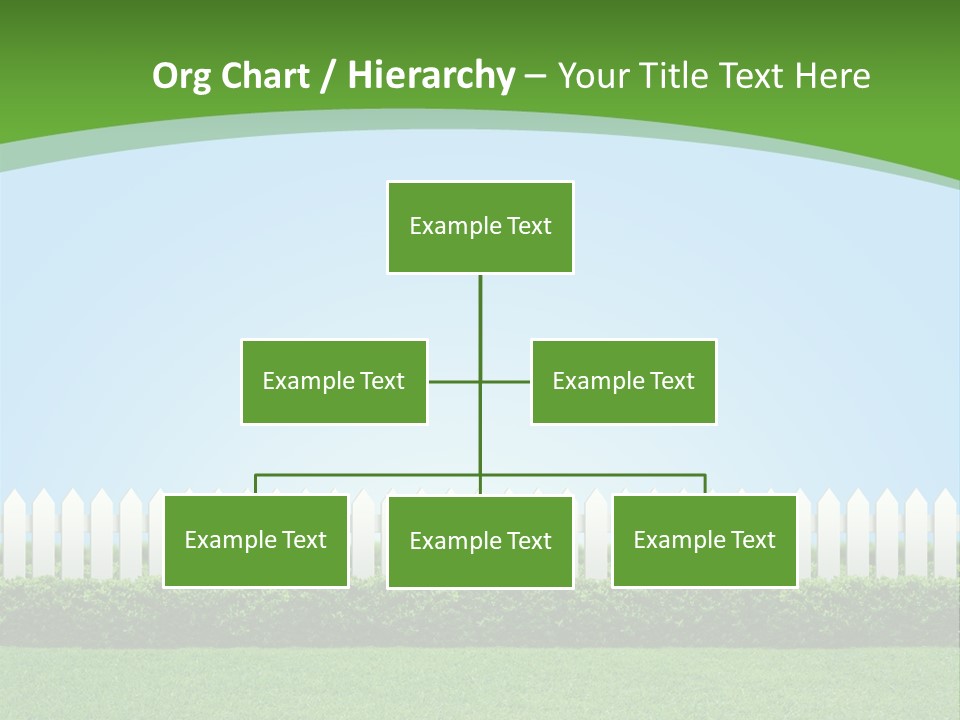 Org Chart / Hierarchy – Your Title Text Here

Example Text

Example Text

Example Text

Example Text

Example Text

Example Text